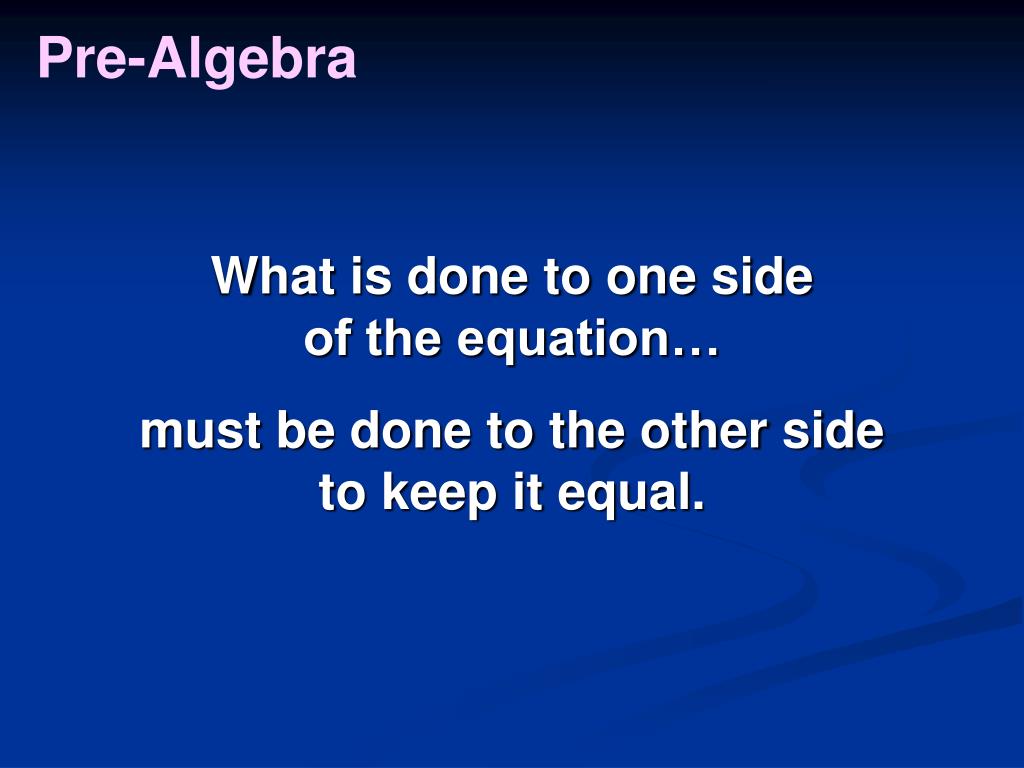 Pre-Algebra

What is done to one side of the equation…

must be done to the other side to keep it equal.